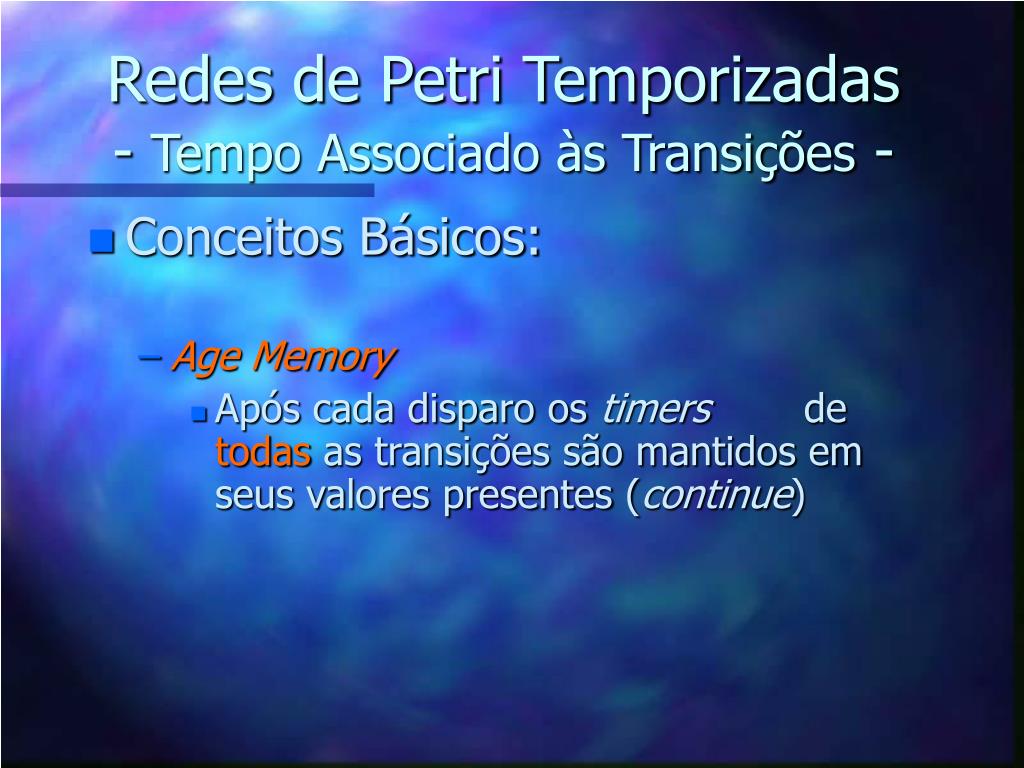 Redes de Petri Temporizadas
- Tempo Associado às Transições -

Conceitos Básicos:

– Age Memory

Após cada disparo os timers de todas as transições são mantidos em seus valores presentes (continue)